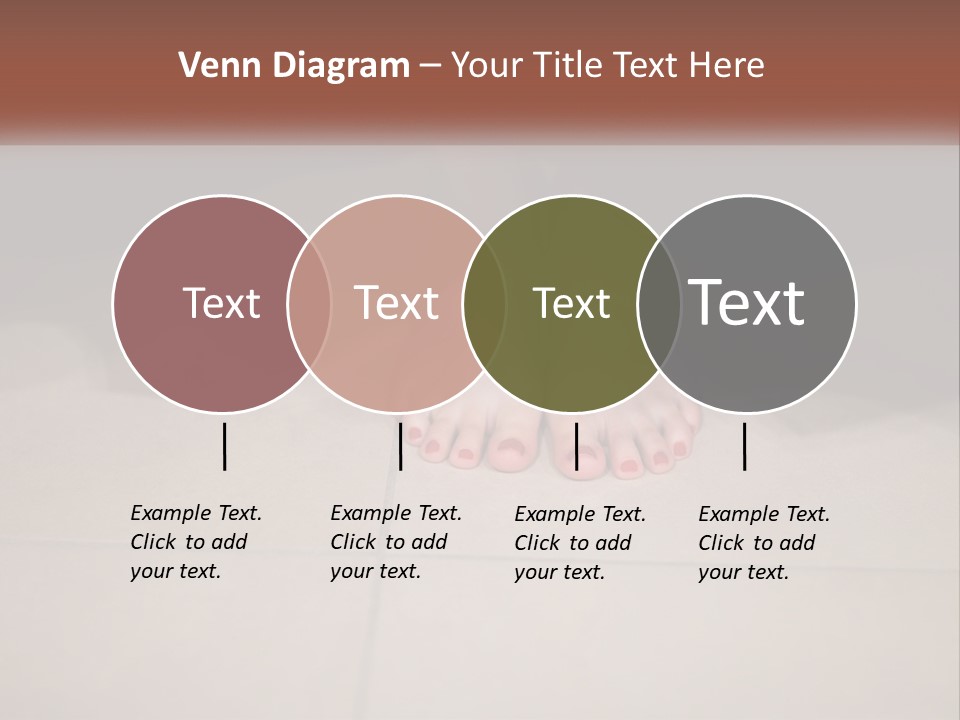 Venn Diagram – Your Title Text Here

Text

Text

Text

Text

Example Text. Click to add your text.

Example Text. Click to add your text.

Example Text. Click to add your text.

Example Text. Click to add your text.